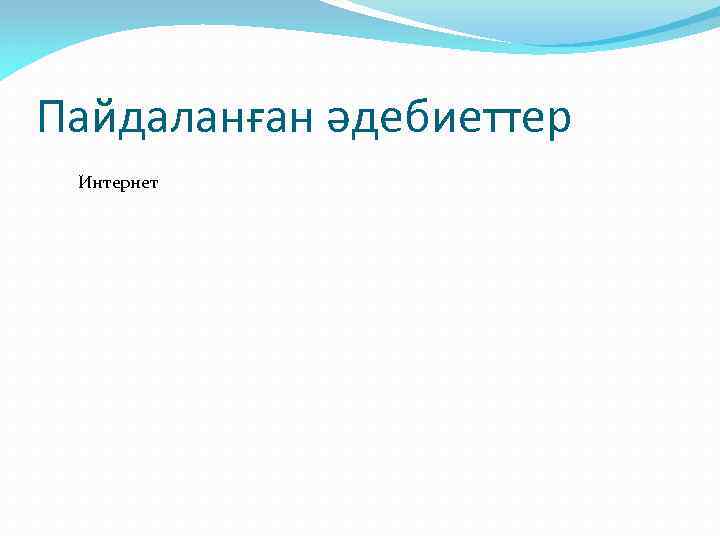 Пайдаланған әдебиеттер

Интернет